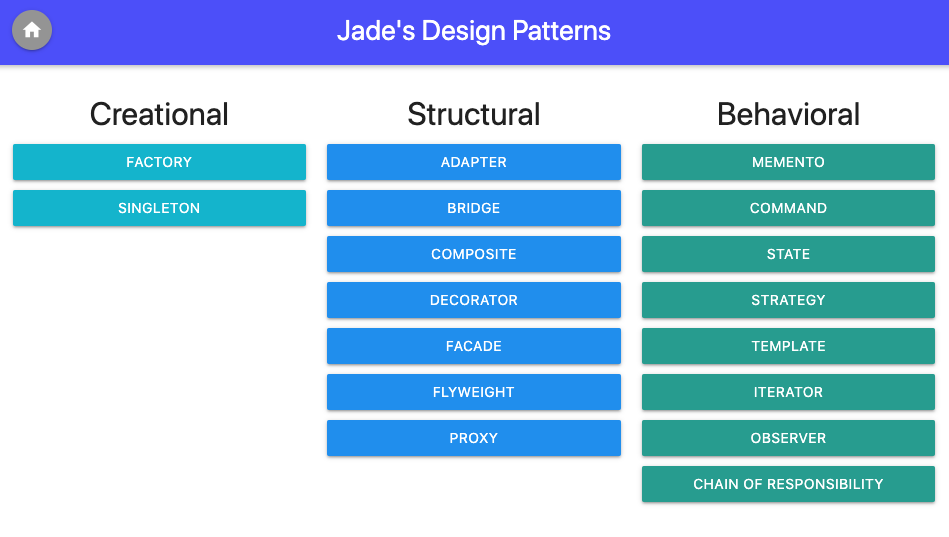 Jade's Design Patterns

Creational

FACTORY

SINGLETON

Structural

ADAPTER

BRIDGE

COMPOSITE

DECORATOR

FACADE

FLYWEIGHT

PROXY

Behavioral

MEMENTO

COMMAND

STATE

STRATEGY

TEMPLATE

ITERATOR

OBSERVER

CHAIN OF RESPONSIBILITY